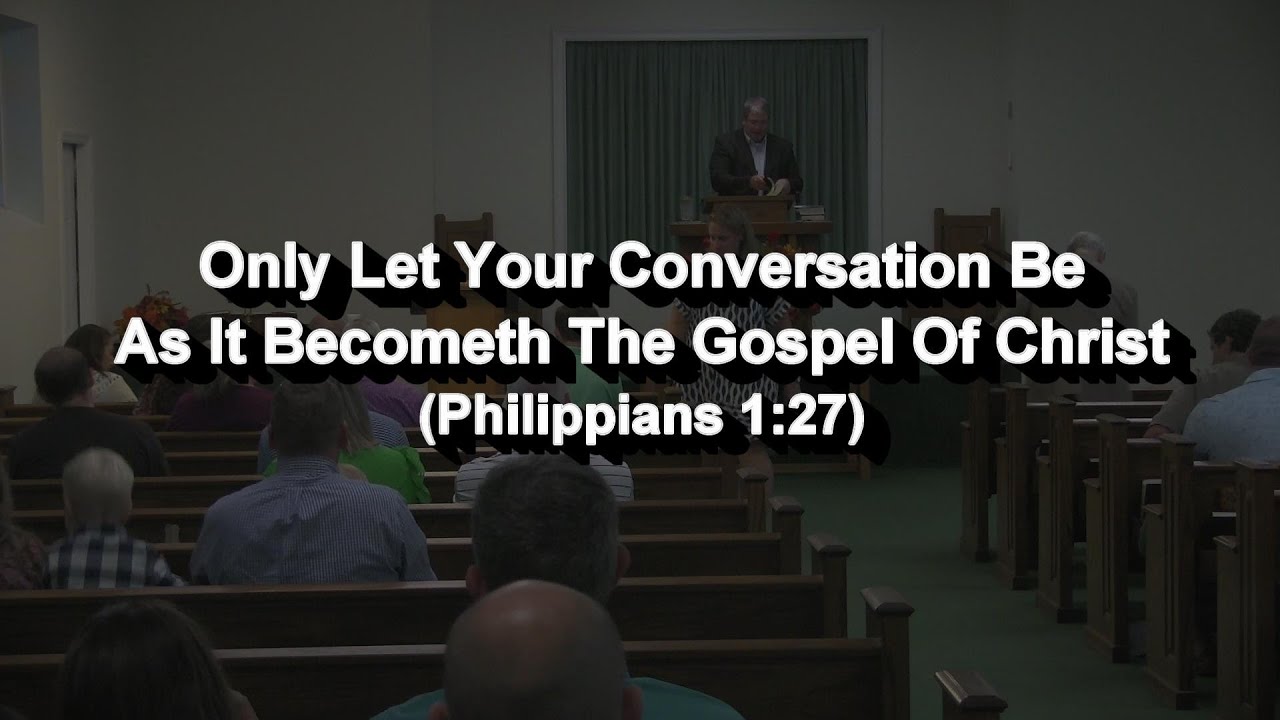 Only Let Your Conversation Be
As It Becometh The Gospel Of Christ
(Philippians 1:27)